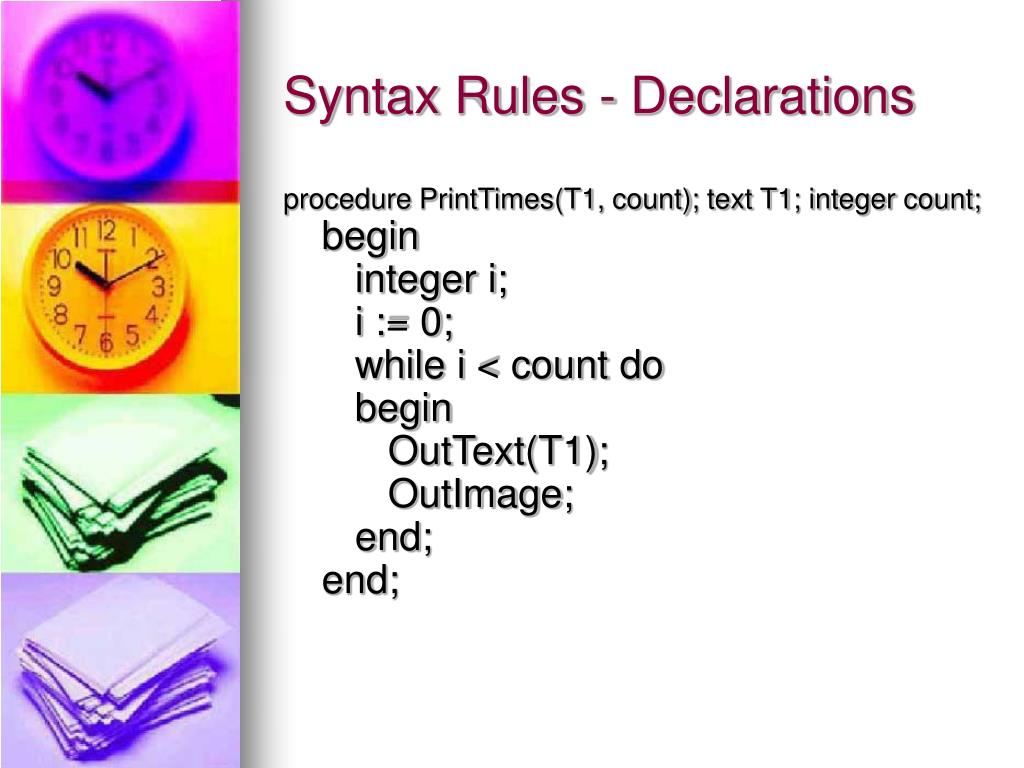 Syntax Rules - Declarations

procedure PrintTimes(T1, count); text T1; integer count;
begin
integer i;
i := 0;
while i < count do
begin
OutText(T1);
OutImage;
end;
end;